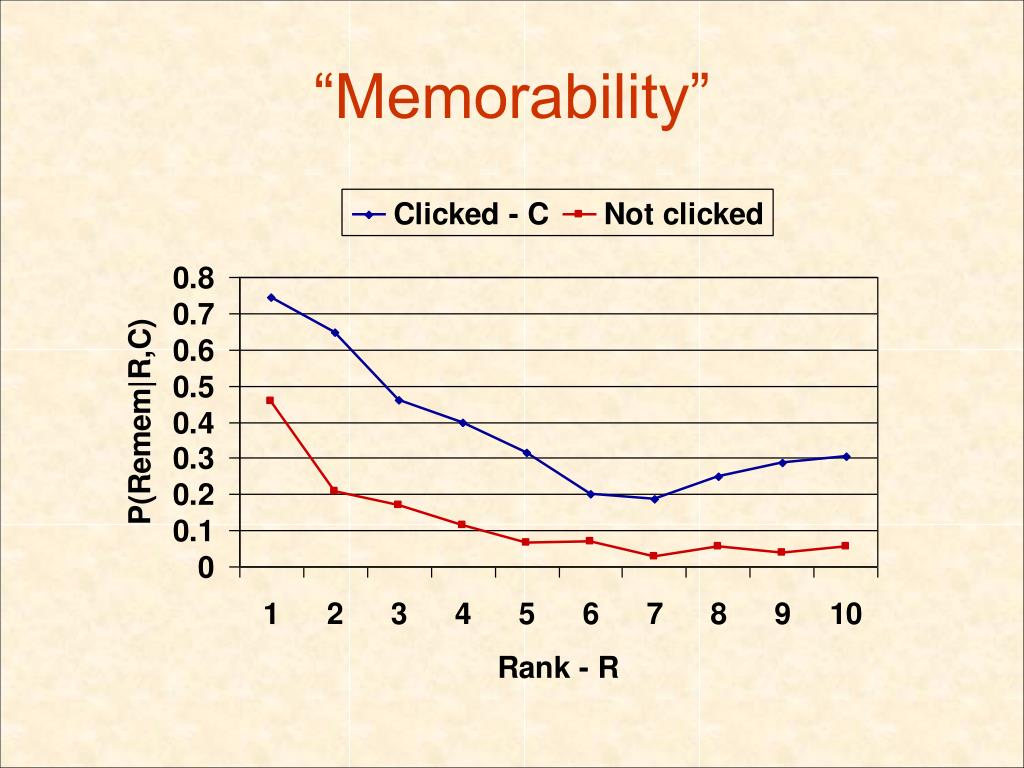 “Memorability”

Clicked - C
Not clicked

P(Remem|R,C)

0.8
0.7
0.6
0.5
0.4
0.3
0.2
0.1
0

1 2 3 4 5 6 7 8 9 10

Rank - R